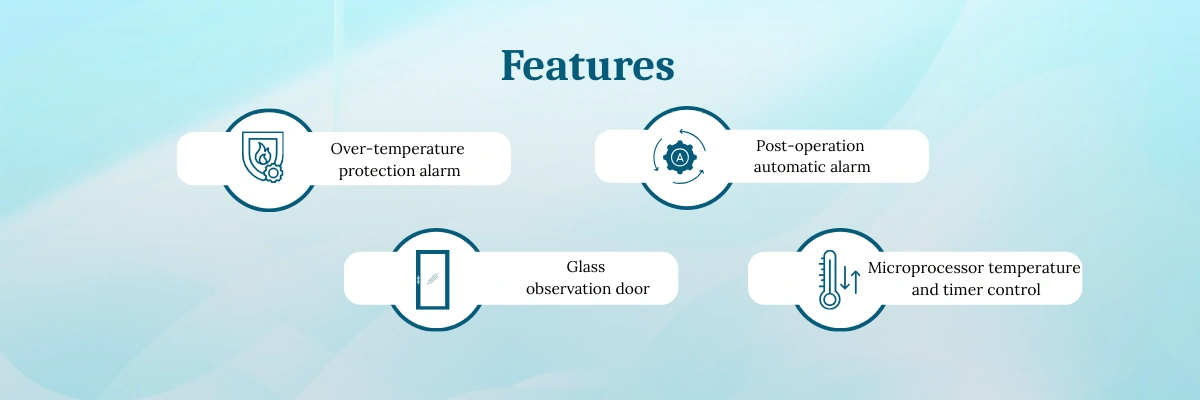 Features

Over-temperature protection alarm

A

Post-operation automatic alarm

Glass observation door

Microprocessor temperature and timer control